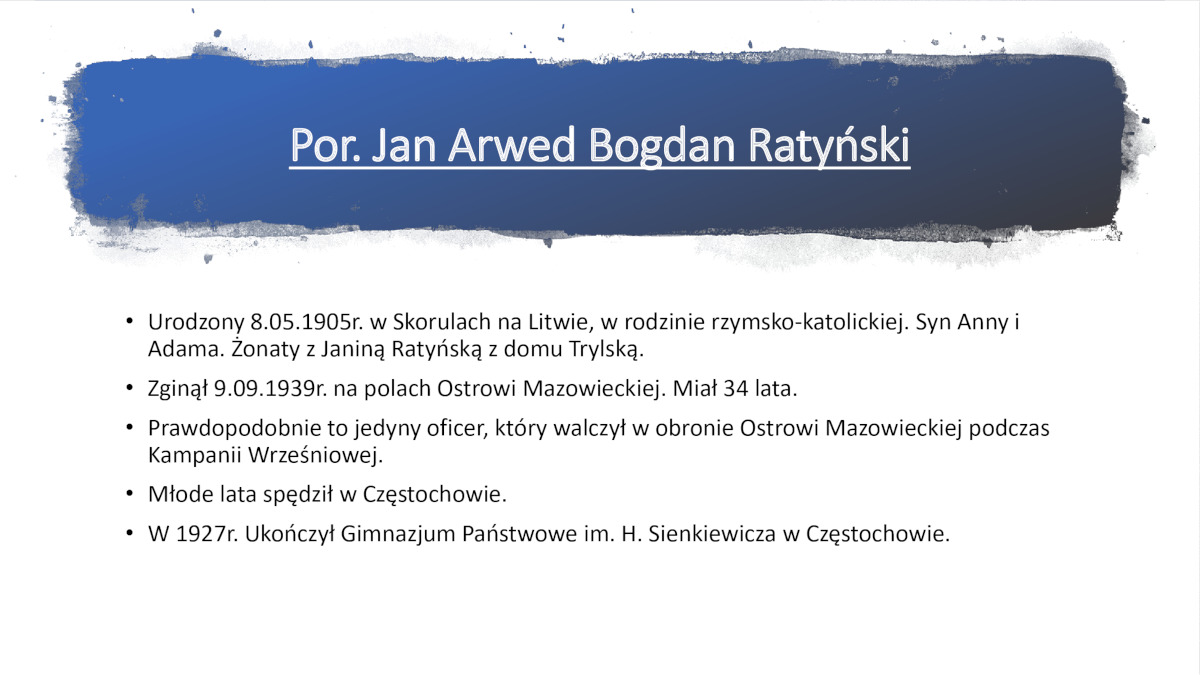 Por. Jan Arwed Bogdan Ratyński

• Urodzony 8.05.1905r. w Skorulach na Litwie, w rodzinie rzymsko-katolickiej. Syn Anny i Adama. Żonaty z Janiną Ratyńską z domu Trylską.

• Zginął 9.09.1939r. na polach Ostrowi Mazowieckiej. Miał 34 lata.

• Prawdopodobnie to jedyny oficer, który walczył w obronie Ostrowi Mazowieckiej podczas Kampanii Wrześniowej.

• Młode lata spędził w Częstochowie.

• W 1927r. Ukończył Gimnazjum Państwowe im. H. Sienkiewicza w Częstochowie.